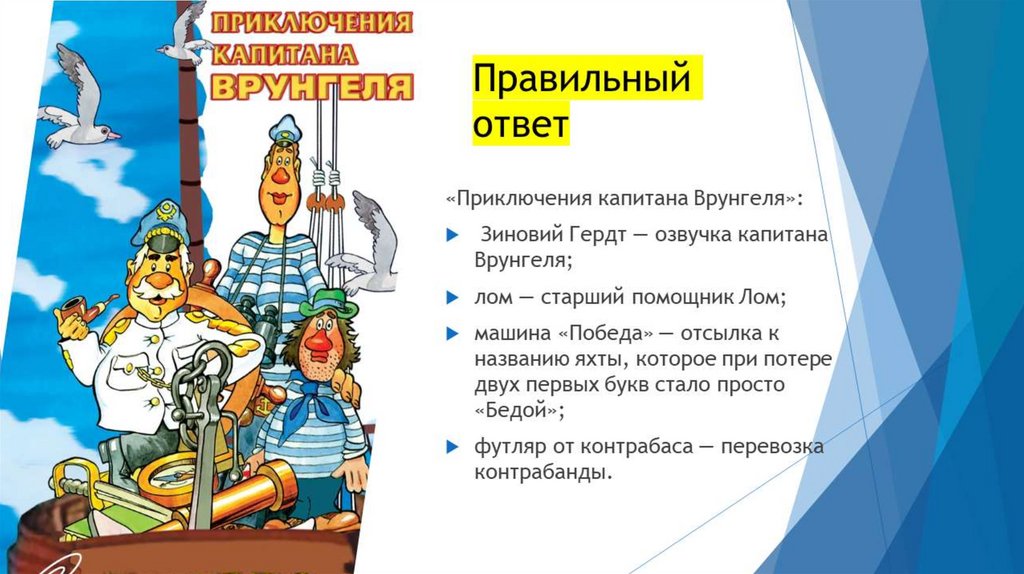 ПРИКЛЮЧЕНИЯ КАПИТАНА ВРУНГЕЛЯ

Правильный ответ

«Приключения капитана Врунгеля»:

Зиновий Гердт — озвучка капитана Врунгеля;

лом — старший помощник Лом;

машина «Победа» — отсылка к названию яхты, которое при потере двух первых букв стало просто «Бедой»;

футляр от контрабаса — перевозка контрабанды.